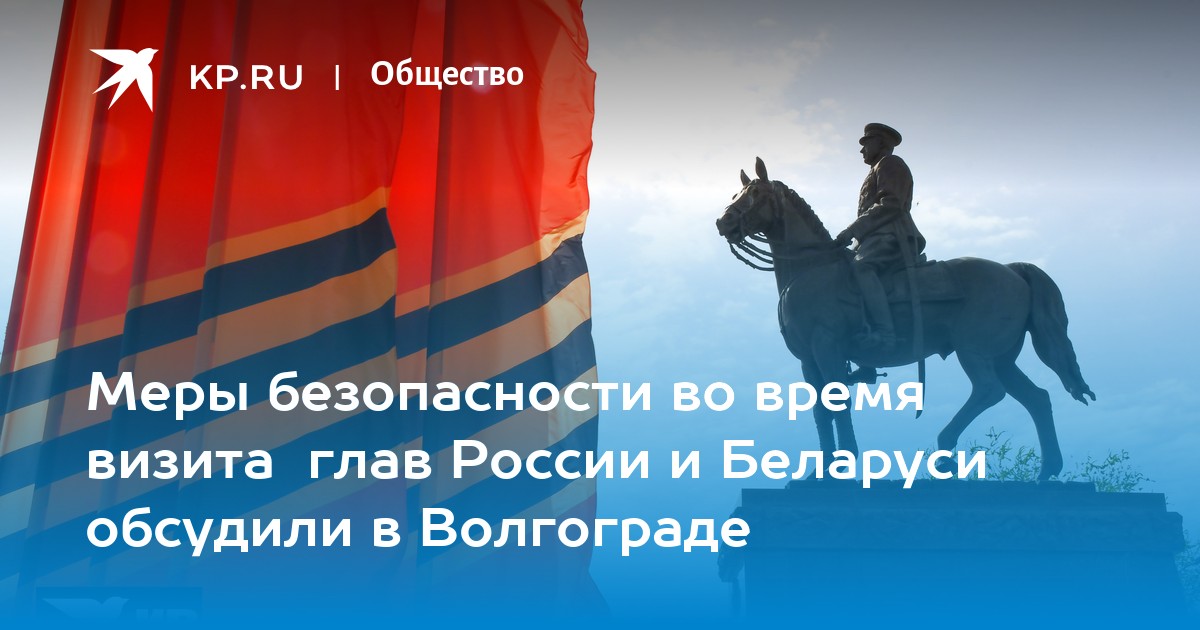 KP.RU | Общество

Меры безопасности во время визита глав России и Беларуси обсудили в Волгограде